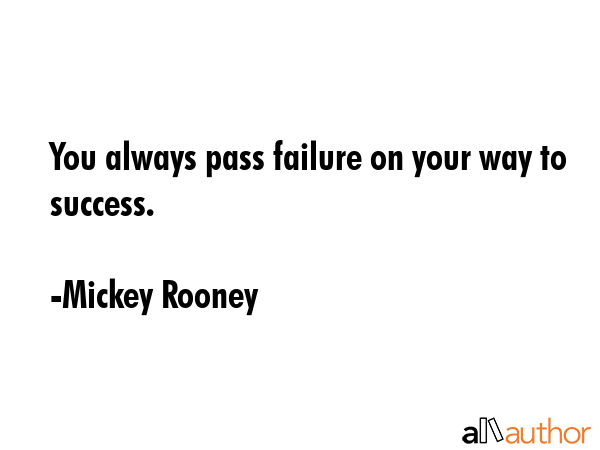 You always pass failure on your way to success.

-Mickey Rooney

allauthor